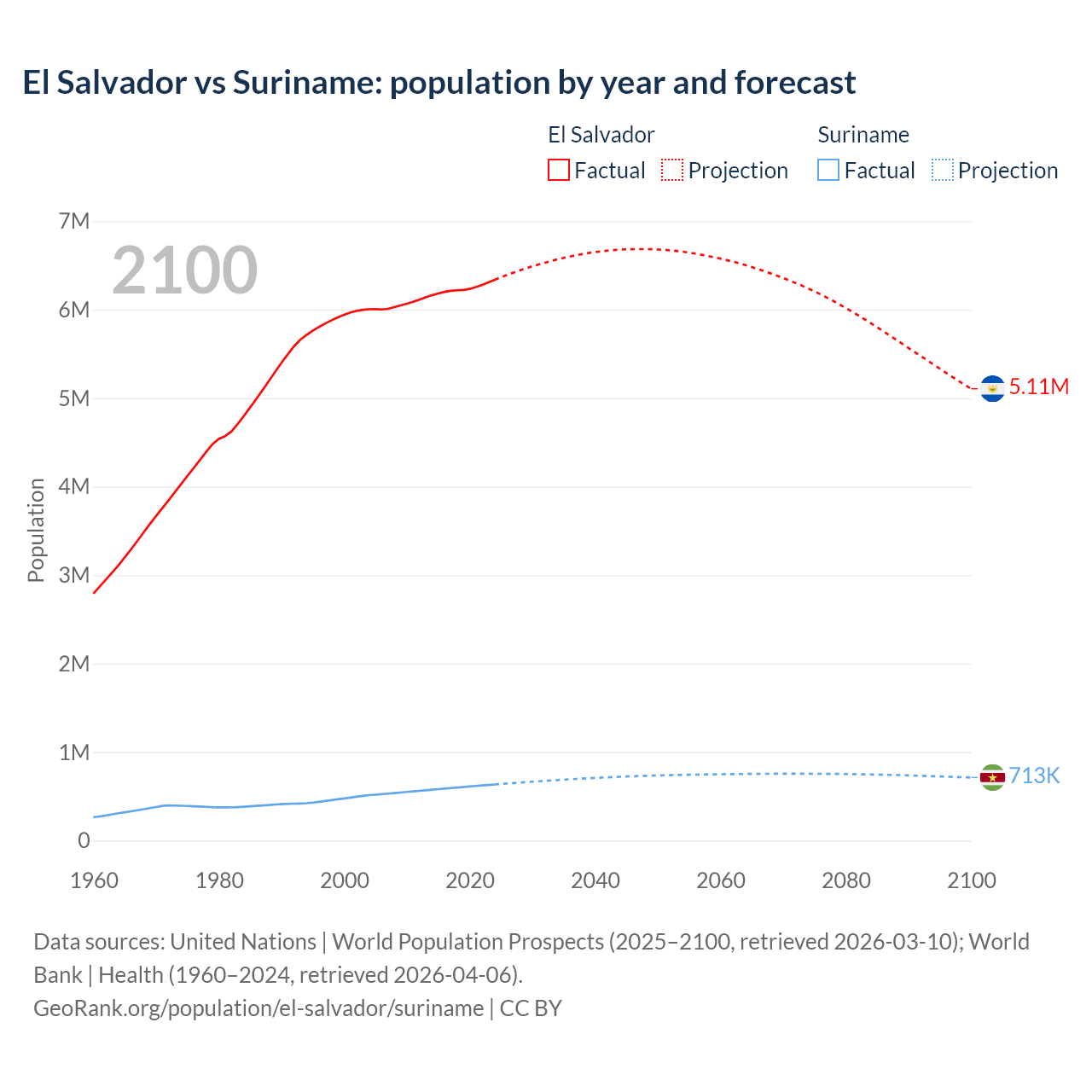 El Salvador vs Suriname: population by year and forecast

El Salvador
Factual Projection
Suriname
Factual Projection

2100

7M
6M
5M
4M
3M
2M
1M
0

Population

5.11M
713K

1960 1980 2000 2020 2040 2060 2080 2100

Data sources: United Nations | World Population Prospects (2025–2100, retrieved 2026-03-10); World Bank | Health (1960–2024, retrieved 2026-04-06).
GeoRank.org/population/el-salvador/suriname | CC BY